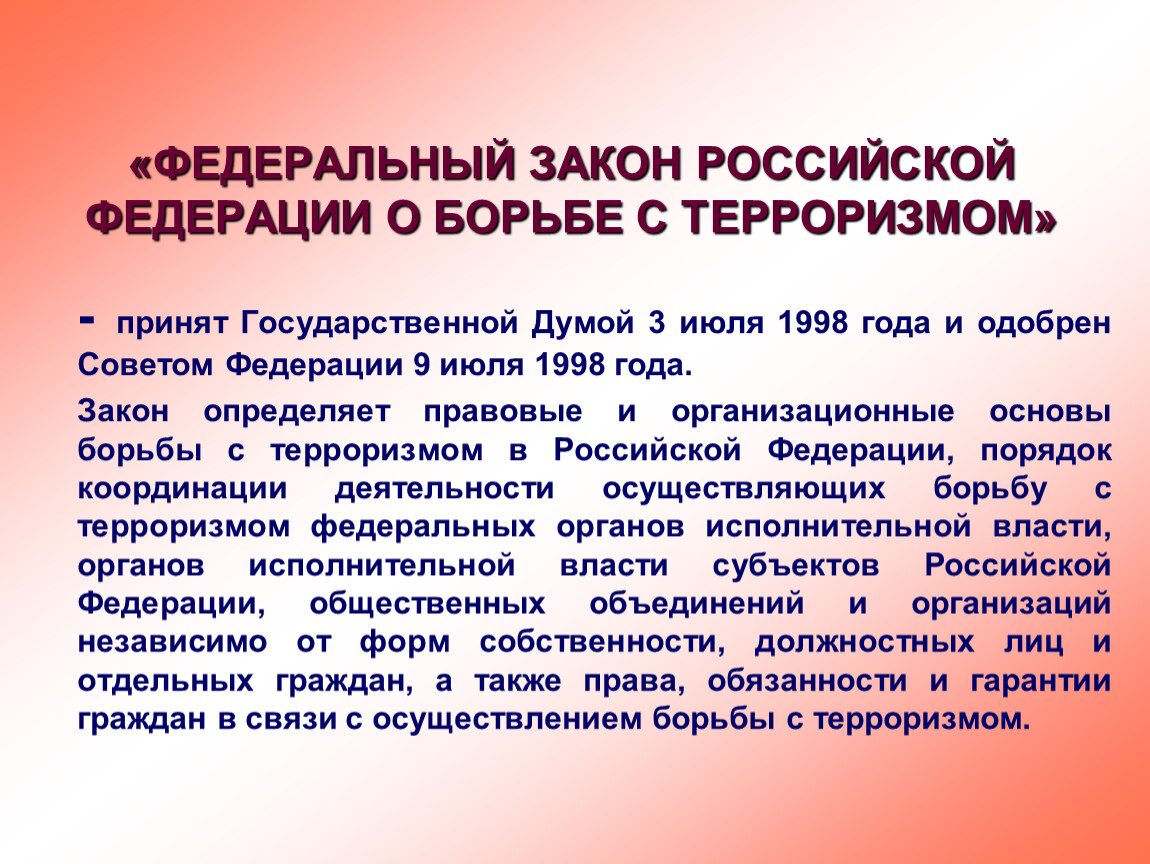 «ФЕДЕРАЛЬНЫЙ ЗАКОН РОССИЙСКОЙ ФЕДЕРАЦИИ О БОРЬБЕ С ТЕРРОРИЗМОМ»

- принят Государственной Думой 3 июля 1998 года и одобрен Советом Федерации 9 июля 1998 года.

Закон определяет правовые и организационные основы борьбы с терроризмом в Российской Федерации, порядок координации деятельности осуществляющих борьбу с терроризмом федеральных органов исполнительной власти, органов исполнительной власти субъектов Российской Федерации, общественных объединений и организаций независимо от форм собственности, должностных лиц и отдельных граждан, а также права, обязанности и гарантии граждан в связи с осуществлением борьбы с терроризмом.